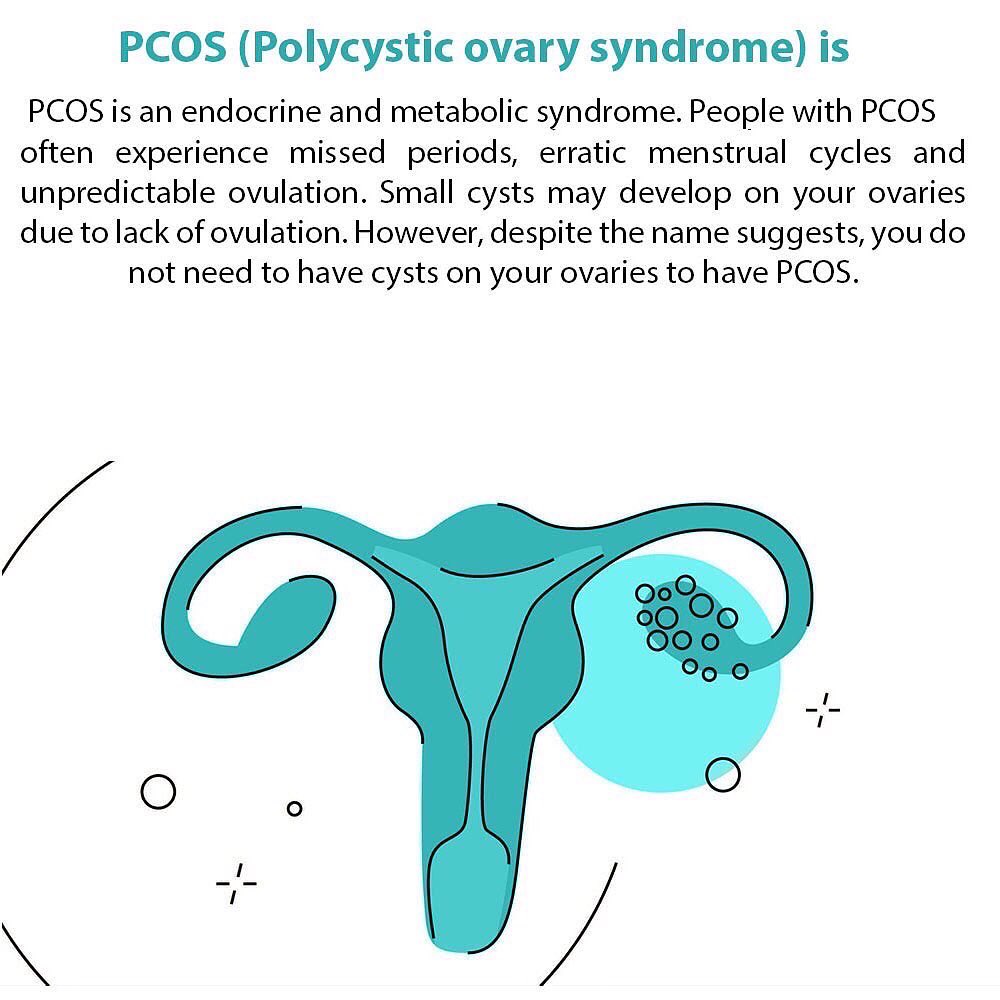 PCOS (Polycystic ovary syndrome) is

PCOS is an endocrine and metabolic syndrome. People with PCOS often experience missed periods, erratic menstrual cycles and unpredictable ovulation. Small cysts may develop on your ovaries due to lack of ovulation. However, despite the name suggests, you do not need to have cysts on your ovaries to have PCOS.